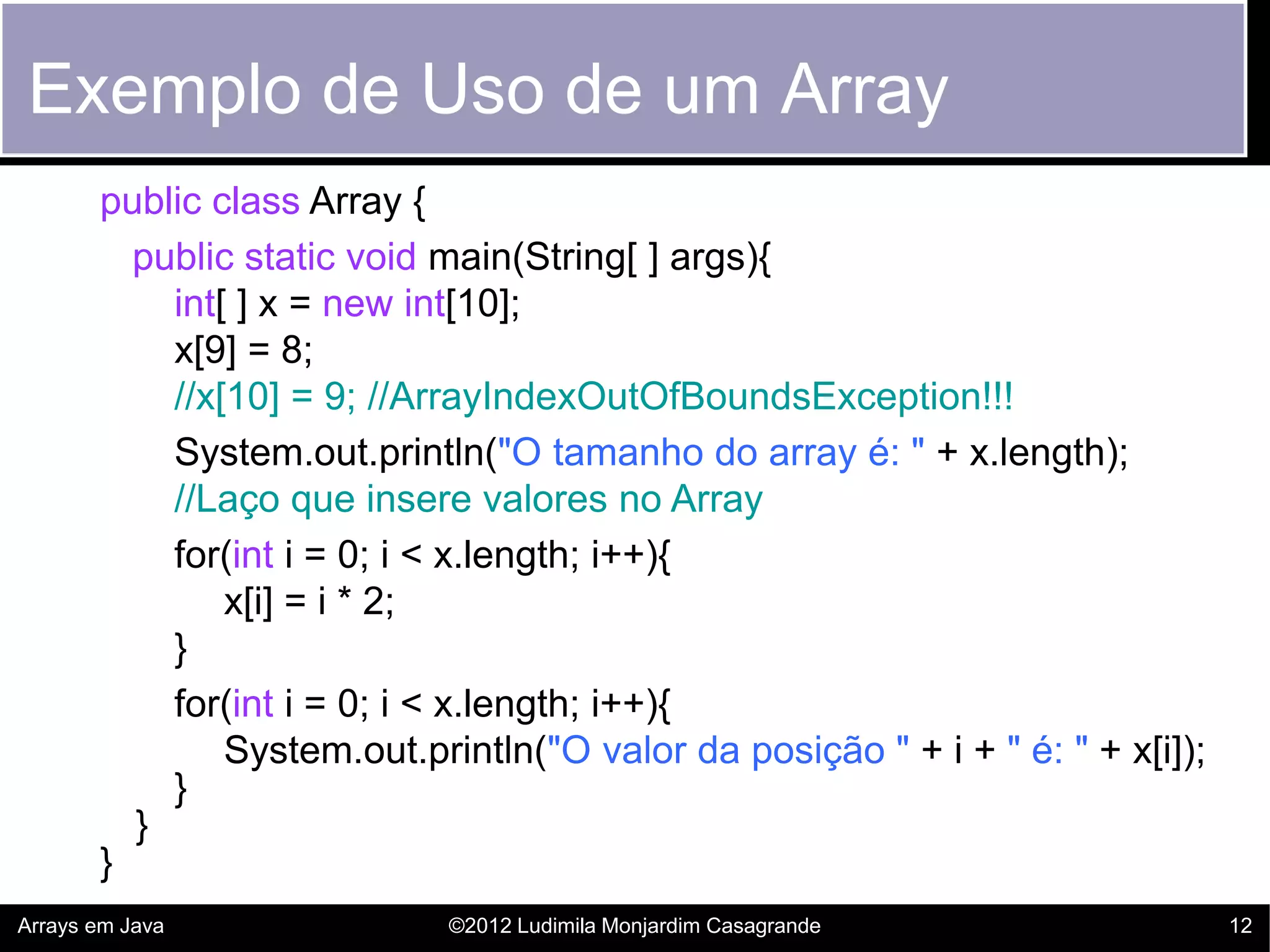 Exemplo de Uso de um Array

public class Array {
public static void main(String[ ] args){
int[ ] x = new int[10];
x[9] = 8;
//x[10] = 9; //ArrayIndexOutOfBoundsException!!!
System.out.println("O tamanho do array é: " + x.length);
//Laço que insere valores no Array
for(int i = 0; i < x.length; i++){
x[i] = i * 2;
}
for(int i = 0; i < x.length; i++){
System.out.println("O valor da posição " + i + " é: " + x[i]);
}
}
}

Arrays em Java ©2012 Ludimila Monjardim Casagrande 12